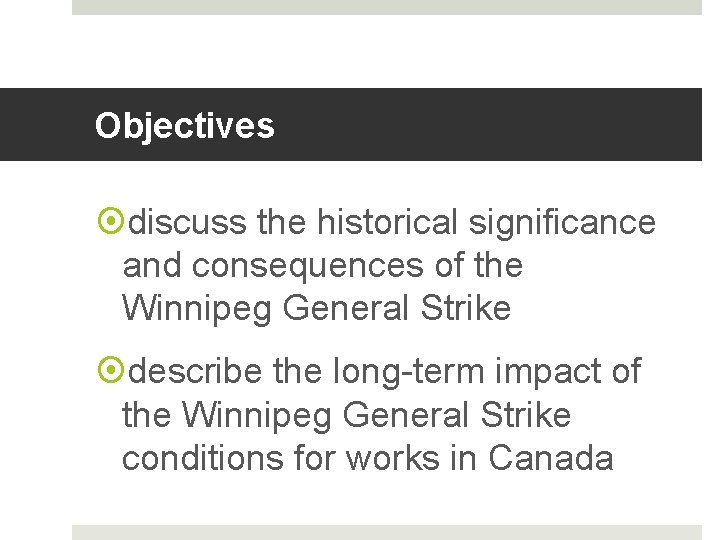 Objectives

discuss the historical significance and consequences of the Winnipeg General Strike

describe the long-term impact of the Winnipeg General Strike conditions for works in Canada